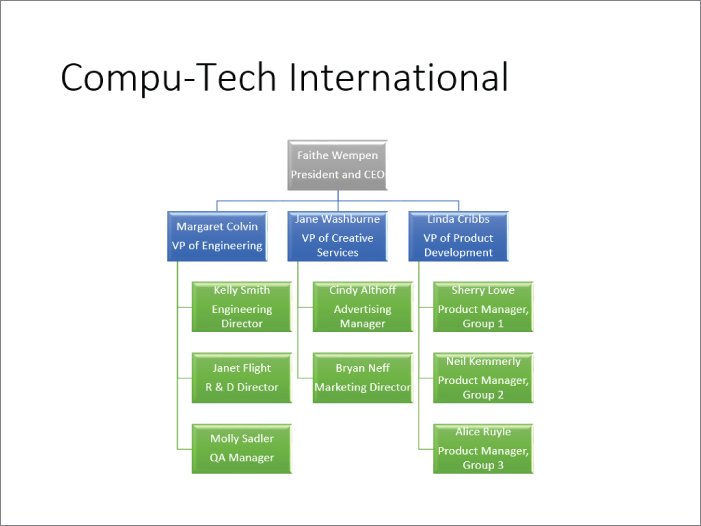 Compu-Tech International

Faithe Wempen
President and CEO

Margaret Colvin
VP of Engineering

Jane Washburne
VP of Creative Services

Linda Cribbs
VP of Product Development

Kelly Smith
Engineering Director

Janet Flight
R & D Director

Molly Sadler
QA Manager

Cindy Althoff
Advertising Manager

Bryan Neff
Marketing Director

Sherry Lowe
Product Manager, Group 1

Neil Kemmerly
Product Manager, Group 2

Alice Ruyle
Product Manager, Group 3